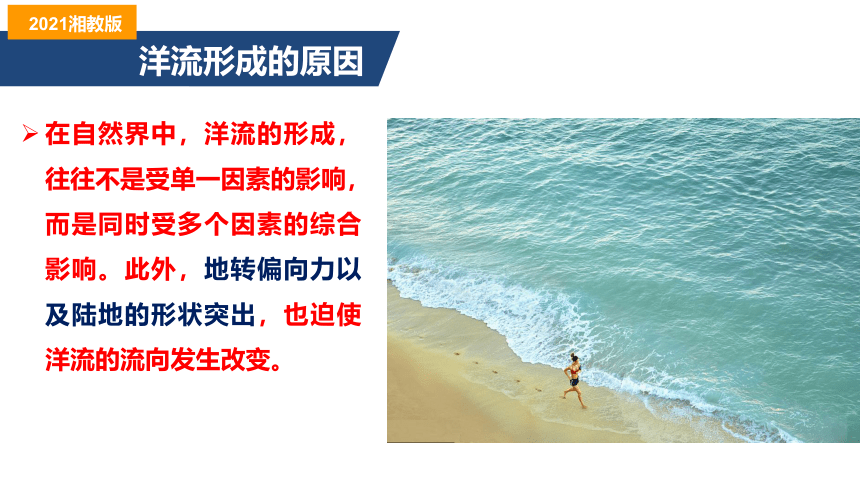 2021湘教版

洋流形成的原因

➢ 在自然界中，洋流的形成，往往不是受单一因素的影响，而是同时受多个因素的综合影响。此外，地转偏向力以及陆地的形状突出，也迫使洋流的流向发生改变。